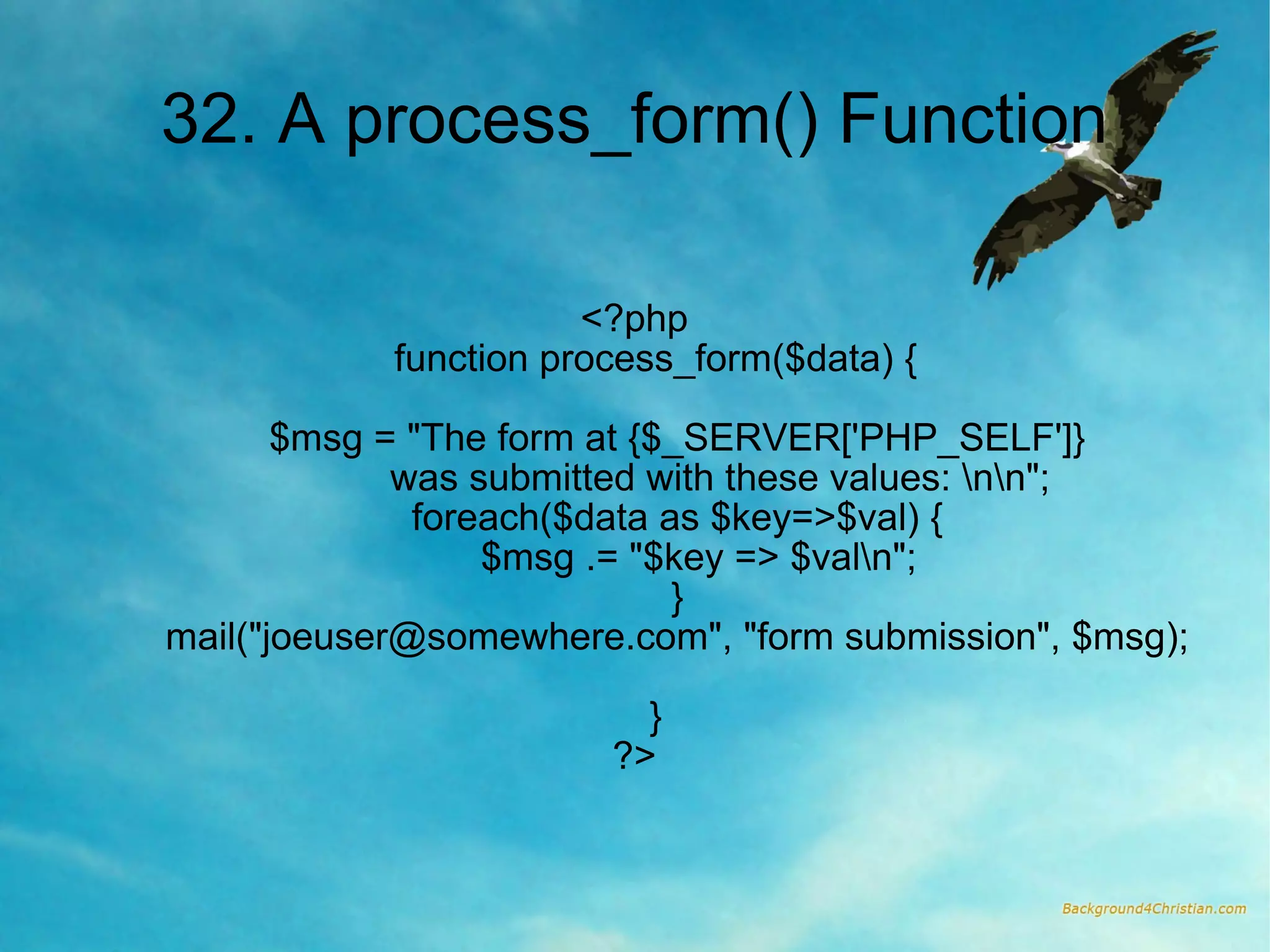 32. A process_form() Function

<?php
function process_form($data) {

$msg = "The form at {$_SERVER['PHP_SELF']}
was submitted with these values: \n\n";
foreach($data as $key=>$val) {
$msg .= "$key => $val\n";
}
mail("joeuser@somewhere.com", "form submission", $msg);

}
?>

Background4Christian.com